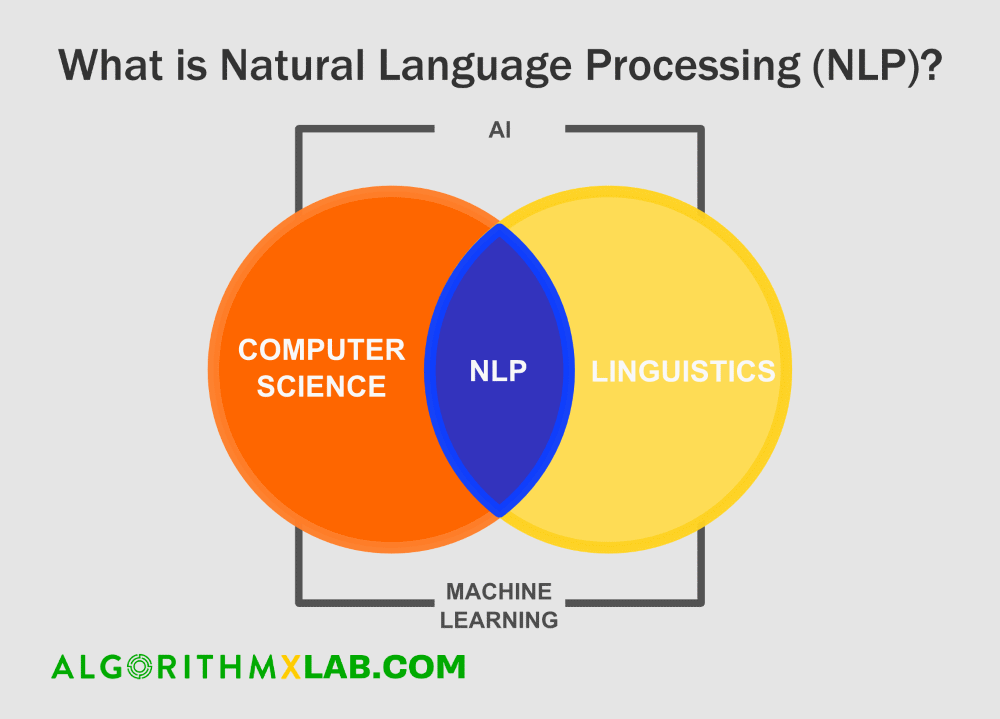 What is Natural Language Processing (NLP)?

AI

COMPUTER SCIENCE

NLP

LINGUISTICS

MACHINE LEARNING

ALGORITHMXLAB.COM